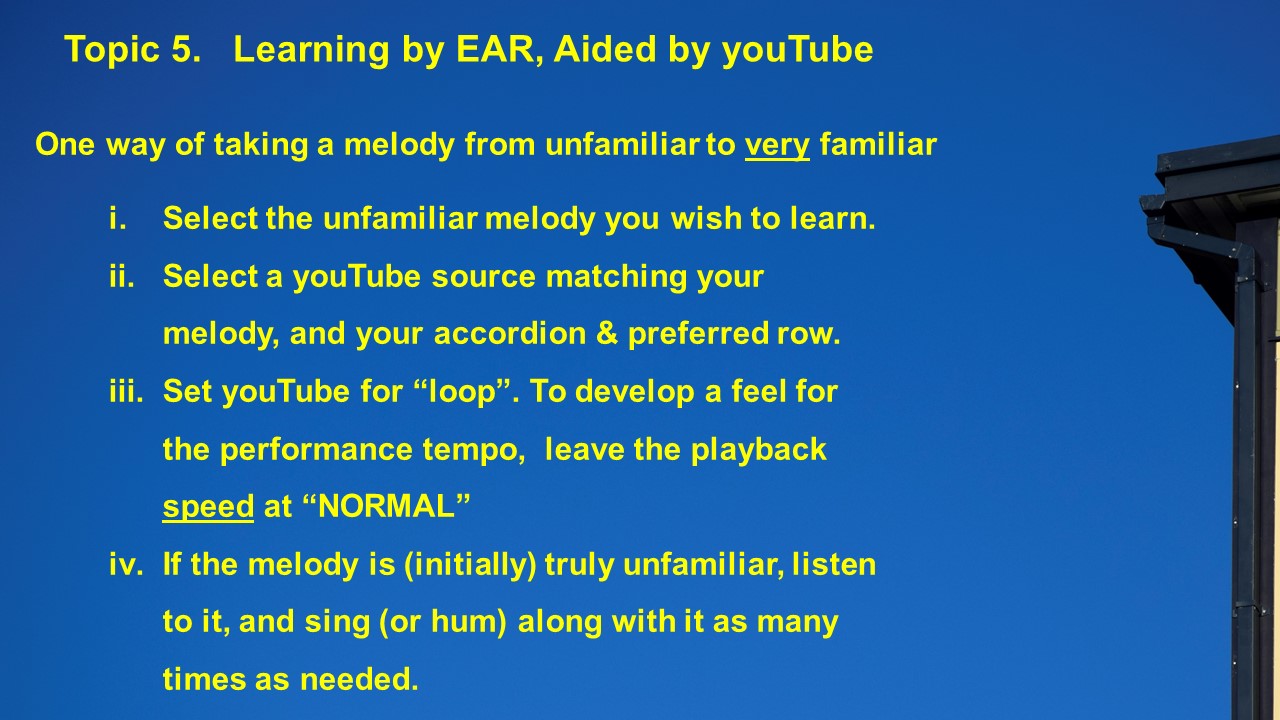 Topic 5. Learning by EAR, Aided by youTube

One way of taking a melody from unfamiliar to very familiar

i. Select the unfamiliar melody you wish to learn.

ii. Select a youTube source matching your melody, and your accordion & preferred row.

iii. Set youTube for “loop”. To develop a feel for the performance tempo, leave the playback speed at “NORMAL”

iv. If the melody is (initially) truly unfamiliar, listen to it, and sing (or hum) along with it as many times as needed.